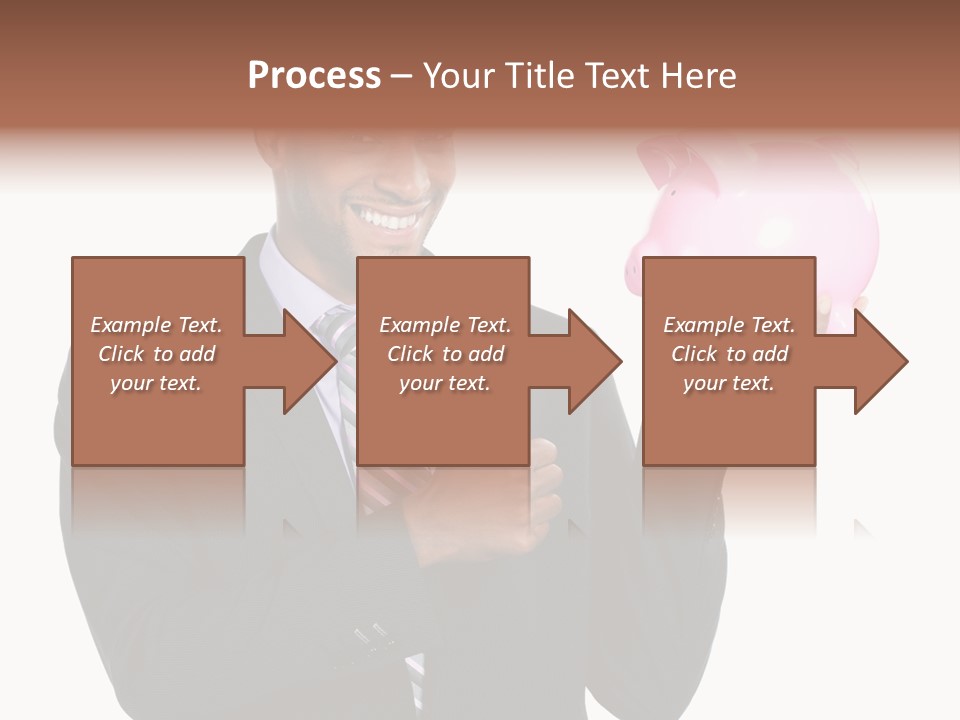 Process – Your Title Text Here

Example Text. Click to add your text.

Example Text. Click to add your text.

Example Text. Click to add your text.